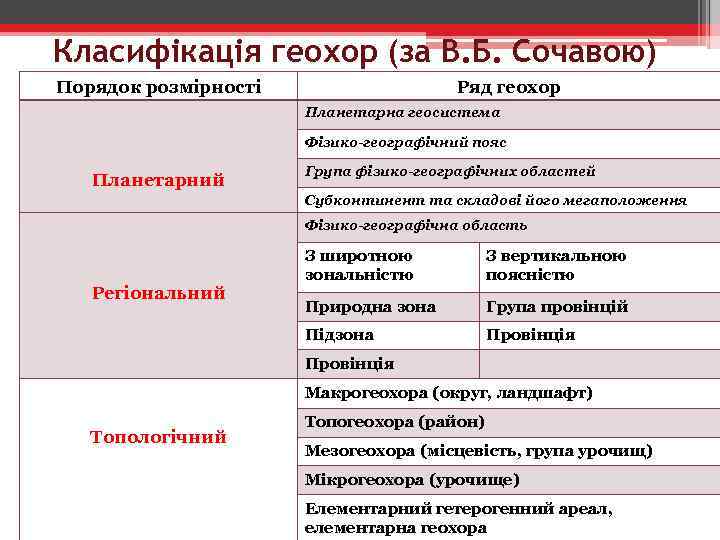 Класифікація геохор (за В.Б. Сочавою)

| Порядок розмірності | Ряд геохор | |
|---|---|---|
| Планетарний | Планетарна геосистема | |
| | Фізико-географічний пояс | |
| | Група фізико-географічних областей | |
| | Субконтинент та складові його мегаположення | |
| Регіональний | Фізико-географічна область | |
| | З широтною зональністю | З вертикальною поясністю |
| | Природна зона | Група провінцій |
| | Підзона | Провінція |
| | Провінція | |
| Топологічний | Макрогеохора (округ, ландшафт) | |
| | Топогеохора (район) | |
| | Мезогеохора (місцевість, група урочищ) | |
| | Мікрогеохора (урочище) | |
| | Елементарний гетерогенний ареал, елементарна геохора | |